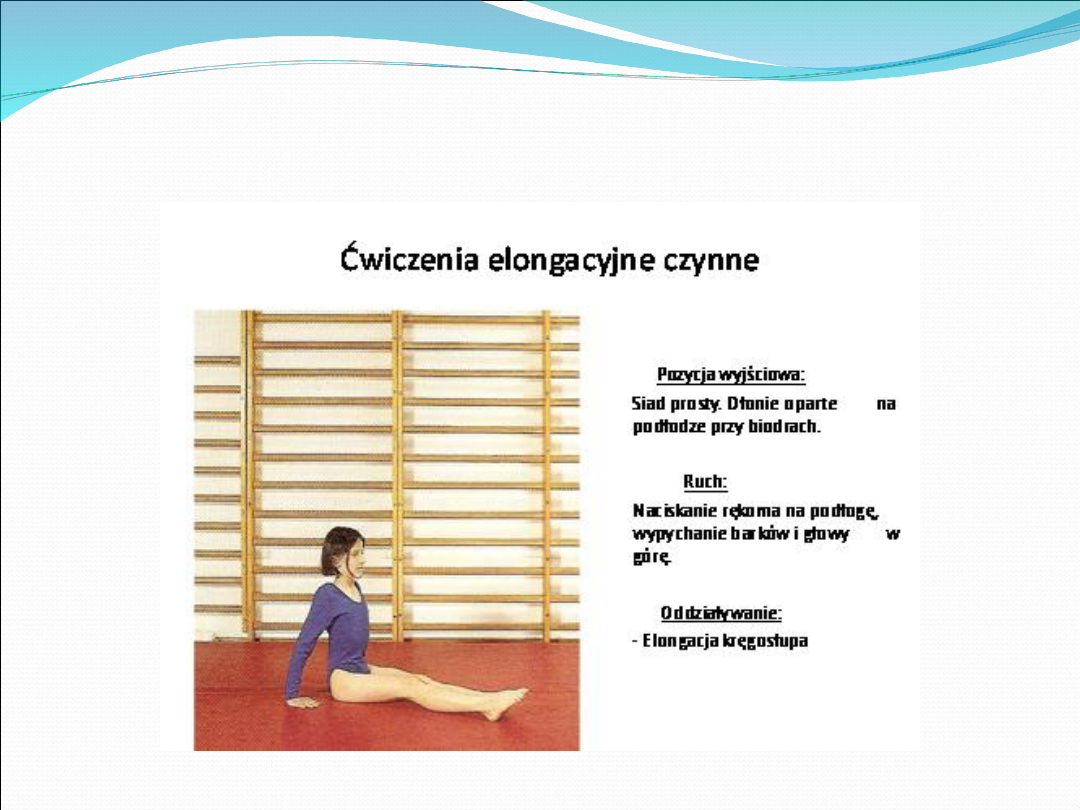 Ćwiczenia elongacyjne czynne

Pozycja wyjściowa:

Siad prosty. Dłonie oparte na podłodze przy biodrach.

Ruch:

Naciskanie rękoma na podłogę, wypychanie barków i głowy w górę.

Oddziaływanie:

- Elongacja kręgosłupa